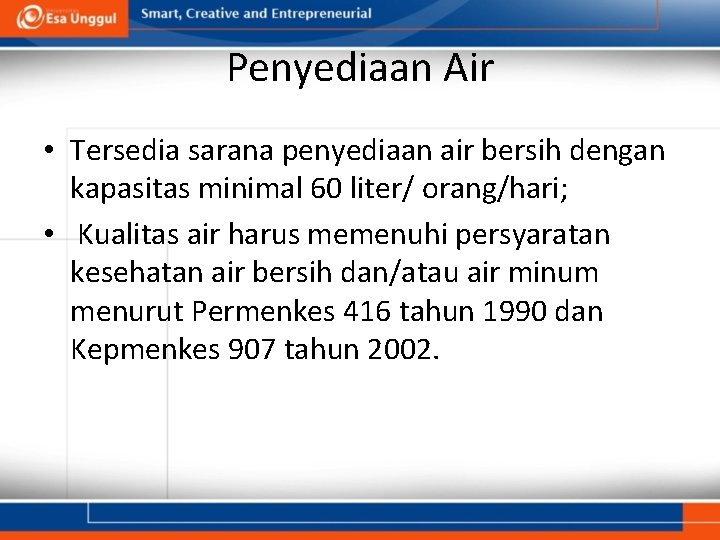 Esa Unggul

Smart, Creative and Entrepreneurial

Penyediaan Air

• Tersedia sarana penyediaan air bersih dengan kapasitas minimal 60 liter/ orang/hari;

• Kualitas air harus memenuhi persyaratan kesehatan air bersih dan/atau air minum menurut Permenkes 416 tahun 1990 dan Kepmenkes 907 tahun 2002.